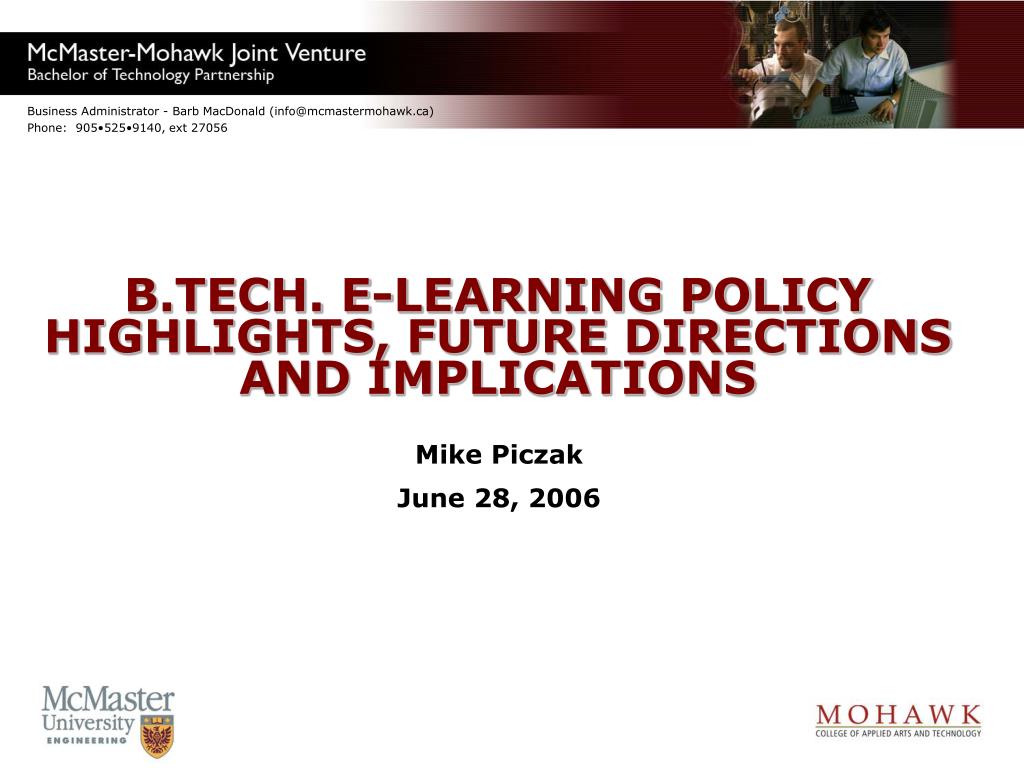 McMaster-Mohawk Joint Venture
Bachelor of Technology Partnership

Business Administrator - Barb MacDonald (info@mcmastermohawk.ca)
Phone: 905•525•9140, ext 27056

B.TECH. E-LEARNING POLICY HIGHLIGHTS, FUTURE DIRECTIONS AND IMPLICATIONS

Mike Piczak

June 28, 2006

McMaster University ENGINEERING

MOHAWK
COLLEGE OF APPLIED ARTS AND TECHNOLOGY